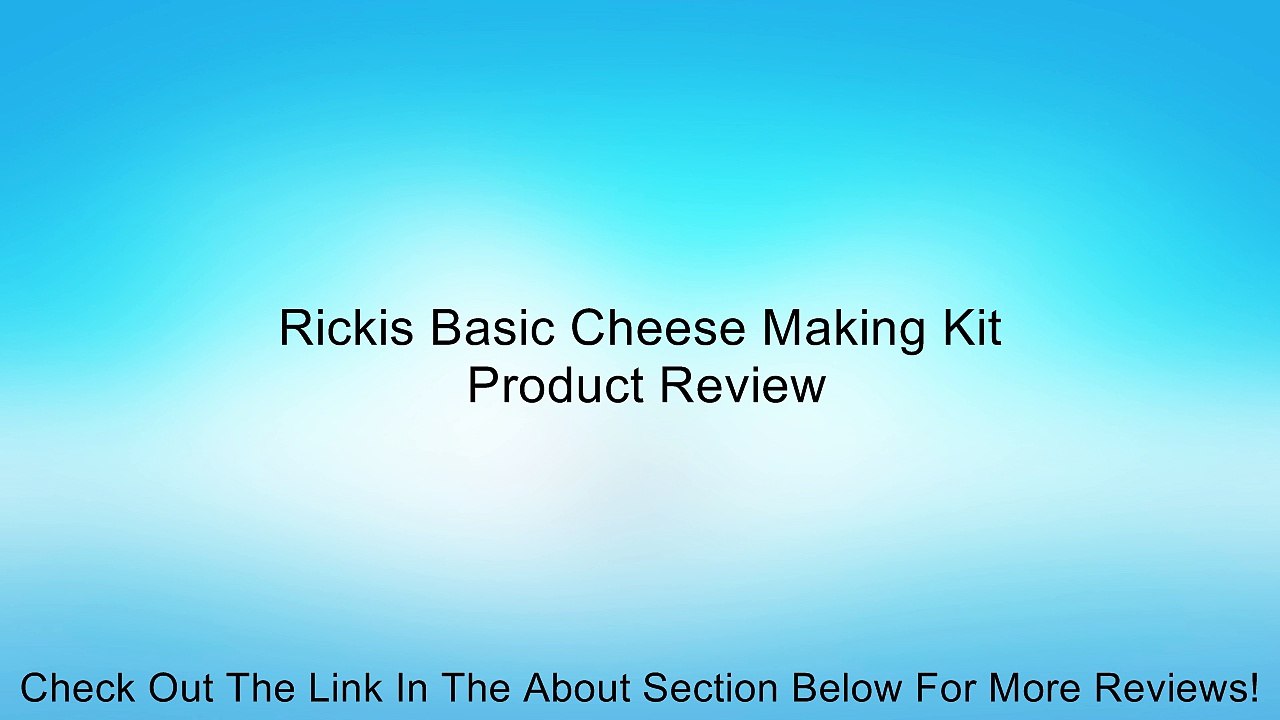 Rickis Basic Cheese Making Kit
Product Review

Check Out The Link In The About Section Below For More Reviews!